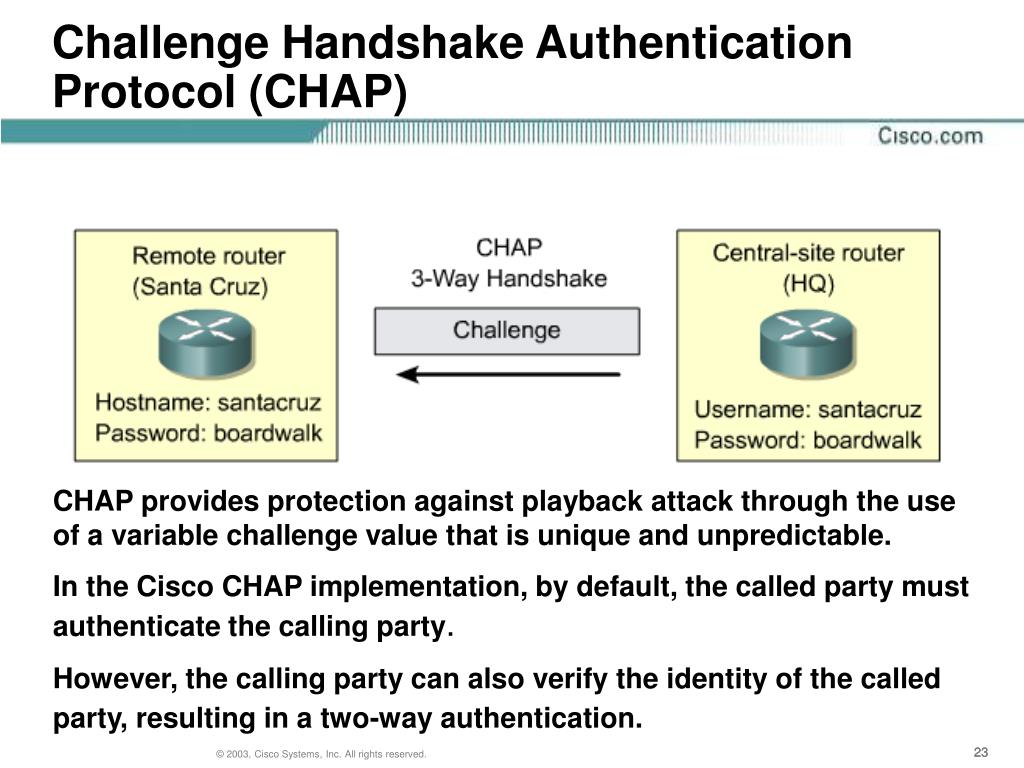 Challenge Handshake Authentication Protocol (CHAP)

Cisco.com

Remote router
(Santa Cruz)

Hostname: santacruz
Password: boardwalk

CHAP
3-Way Handshake

Challenge

Central-site router
(HQ)

Username: santacruz
Password: boardwalk

CHAP provides protection against playback attack through the use of a variable challenge value that is unique and unpredictable.

In the Cisco CHAP implementation, by default, the called party must authenticate the calling party.

However, the calling party can also verify the identity of the called party, resulting in a two-way authentication.

© 2003, Cisco Systems, Inc. All rights reserved.

23